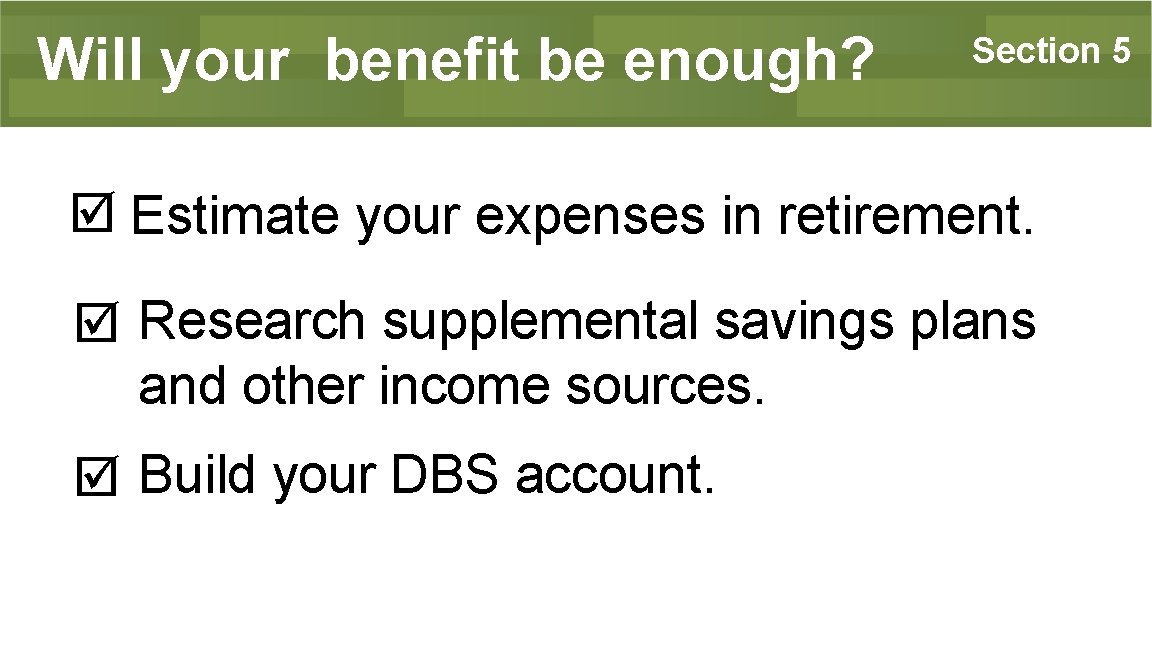 Will your benefit be enough?

Section 5

☑ Estimate your expenses in retirement.

☑ Research supplemental savings plans and other income sources.

☑ Build your DBS account.